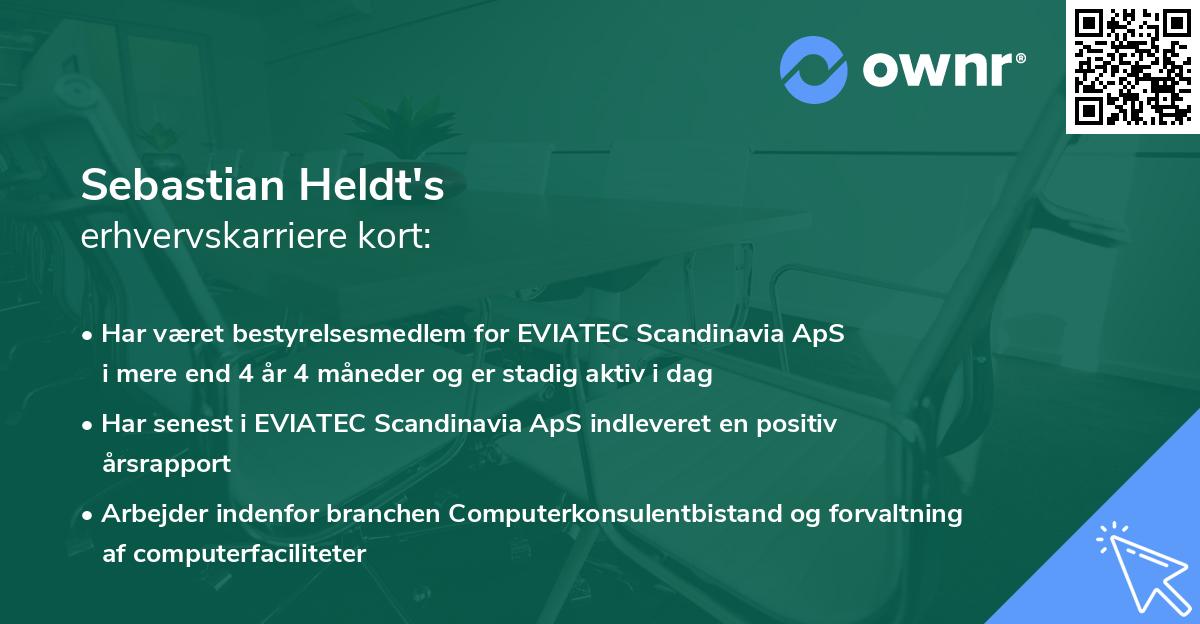 ownr®

Sebastian Heldt's
erhvervskarriere kort:

• Har været bestyrelsesmedlem for EVIATEC Scandinavia ApS i mere end 4 år 4 måneder og er stadig aktiv i dag

• Har senest i EVIATEC Scandinavia ApS indleveret en positiv årsrapport

• Arbejder indenfor branchen Computerkonsulentbistand og forvaltning af computerfaciliteter